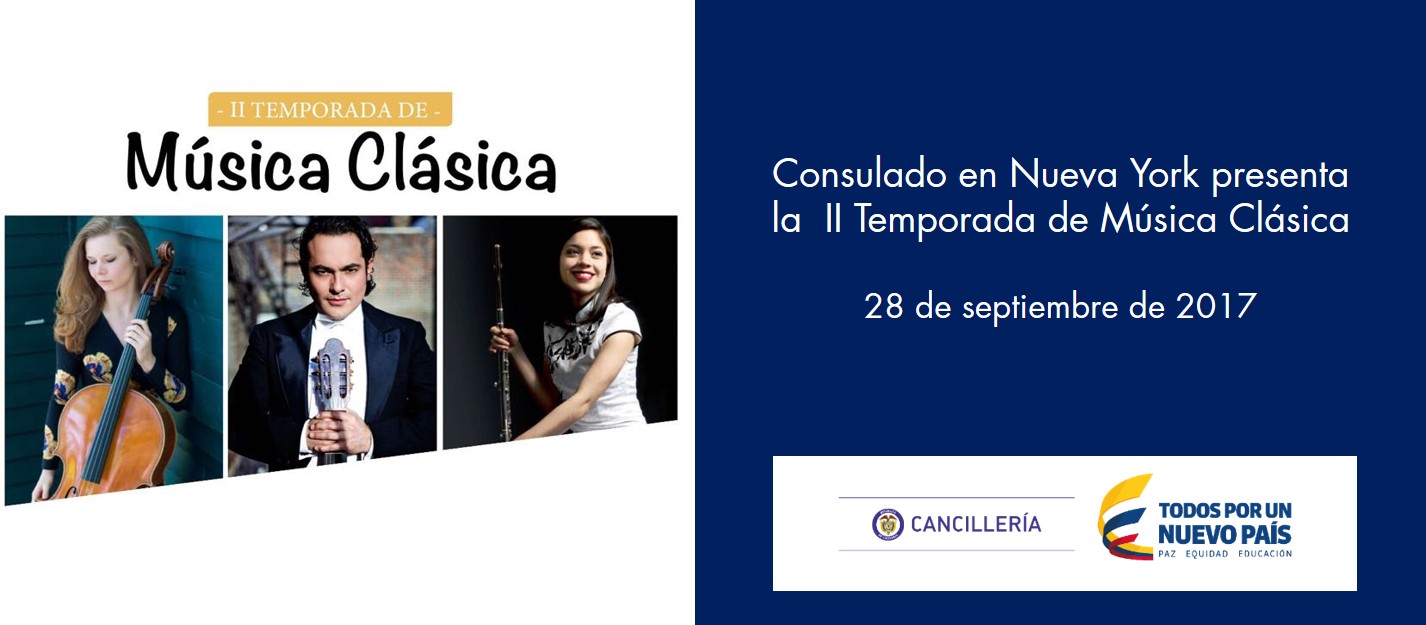 - II TEMPORADA DE -
Música Clásica

Consulado en Nueva York presenta la II Temporada de Música Clásica

28 de septiembre de 2017

CANCILLERÍA

TODOS POR UN NUEVO PAÍS
PAZ EQUIDAD EDUCACIÓN